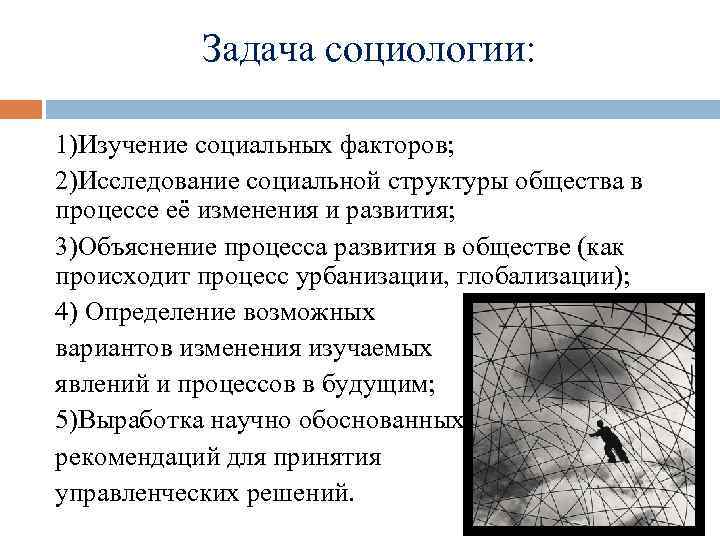 Задача социологии:

1)Изучение социальных факторов;

2)Исследование социальной структуры общества в процессе её изменения и развития;

3)Объяснение процесса развития в обществе (как происходит процесс урбанизации, глобализации);

4) Определение возможных вариантов изменения изучаемых явлений и процессов в будущим;

5)Выработка научно обоснованных рекомендаций для принятия управленческих решений.